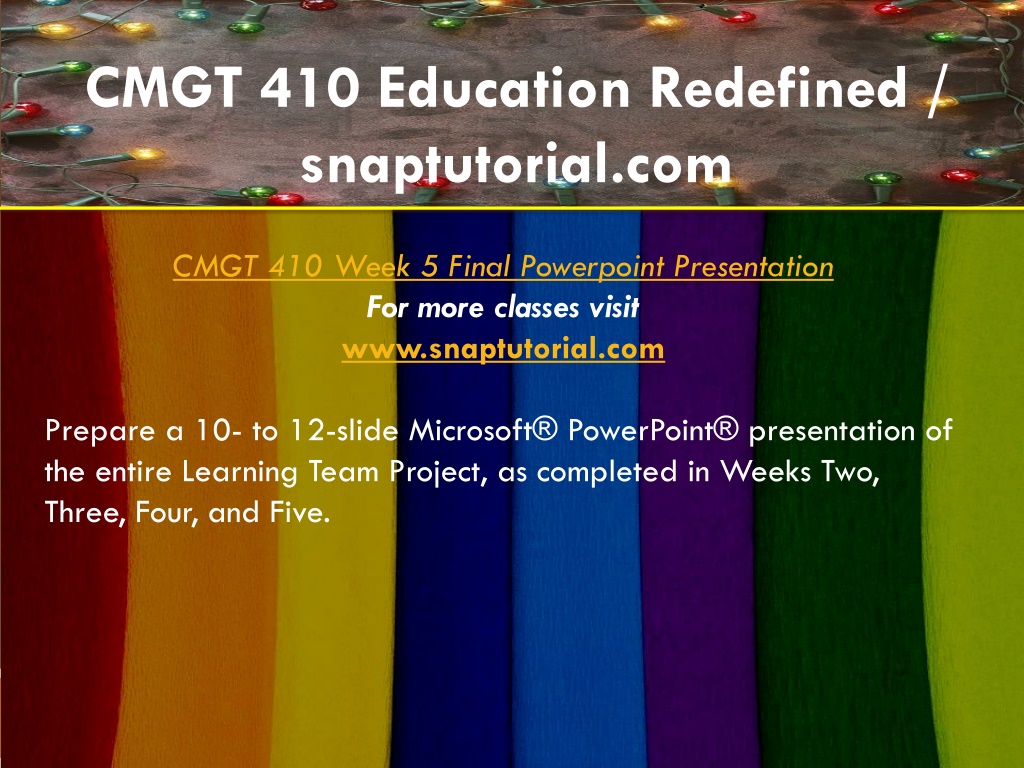 CMGT 410 Education Redefined / snaptutorial.com

CMGT 410 Week 5 Final Powerpoint Presentation
For more classes visit
www.snaptutorial.com

Prepare a 10- to 12-slide Microsoft® PowerPoint® presentation of the entire Learning Team Project, as completed in Weeks Two, Three, Four, and Five.